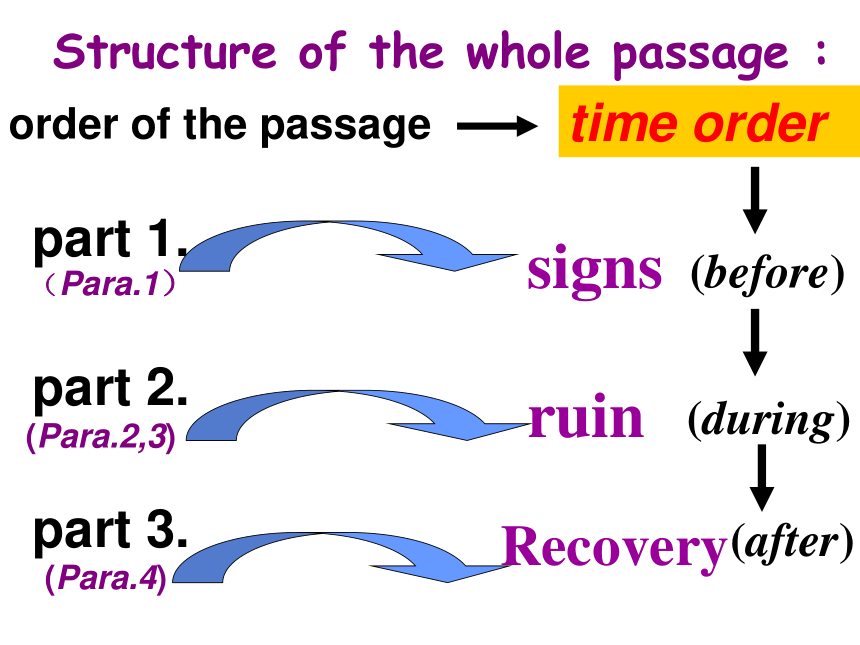 Structure of the whole passage :

order of the passage → time order

part 1.
（Para.1）

signs (before)

part 2.
(Para.2,3)

ruin (during)

part 3.
(Para.4)

Recovery (after)